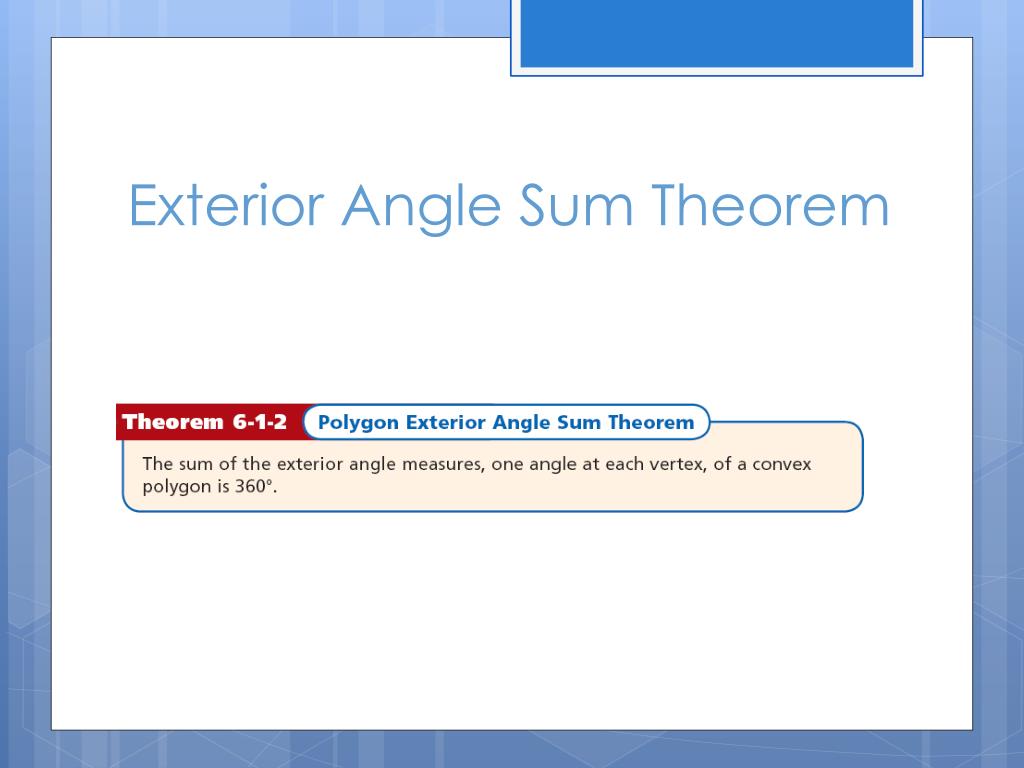 Exterior Angle Sum Theorem

Theorem 6-1-2 Polygon Exterior Angle Sum Theorem

The sum of the exterior angle measures, one angle at each vertex, of a convex polygon is 360°.